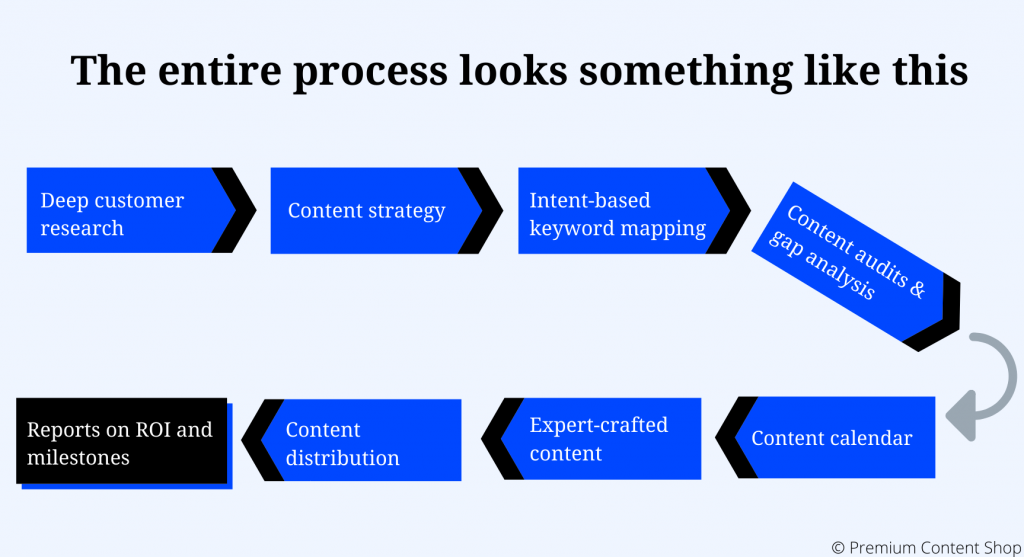 The entire process looks something like this

Deep customer research

Content strategy

Intent-based keyword mapping

Content audits & gap analysis

Content calendar

Expert-crafted content

Content distribution

Reports on ROI and milestones

© Premium Content Shop